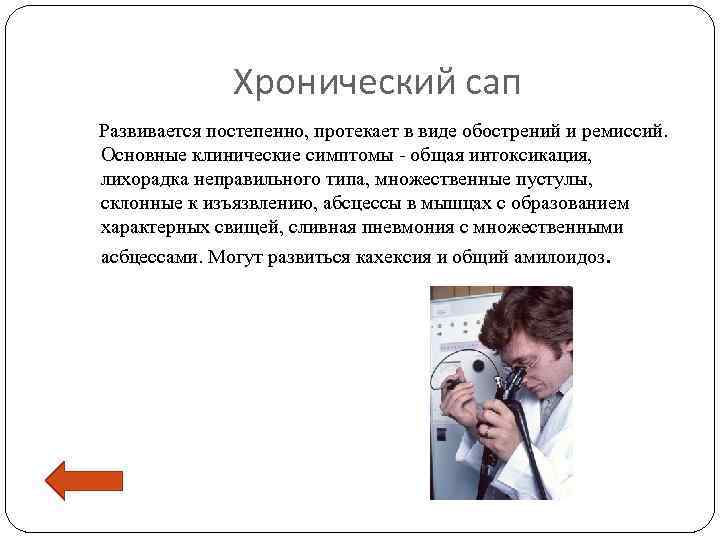 Хронический сап

Развивается постепенно, протекает в виде обострений и ремиссий. Основные клинические симптомы - общая интоксикация, лихорадка неправильного типа, множественные пустулы, склонные к изъязвлению, абсцессы в мышцах с образованием характерных свищей, сливная пневмония с множественными асбцессами. Могут развиться кахексия и общий амилоидоз.